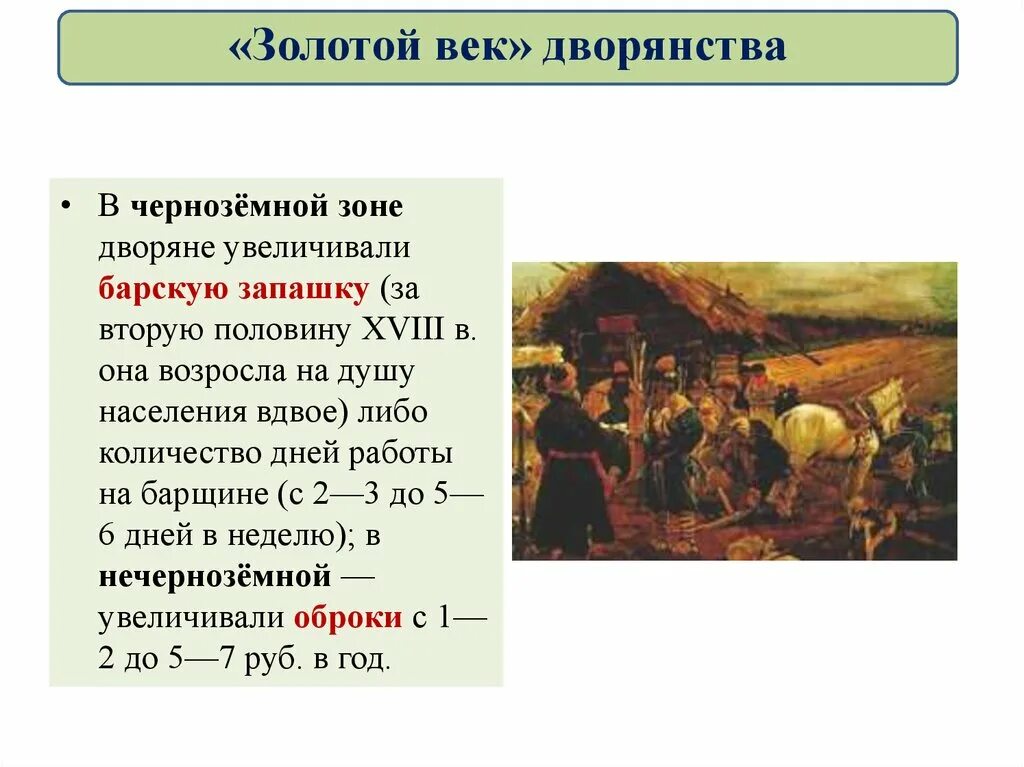 «Золотой век» дворянства

• В чернозёмной зоне дворяне увеличивали барскую запашку (за вторую половину XVIII в. она возросла на душу населения вдвое) либо количество дней работы на барщине (с 2—3 до 5—6 дней в неделю); в нечернозёмной — увеличивали оброки с 1—2 до 5—7 руб. в год.